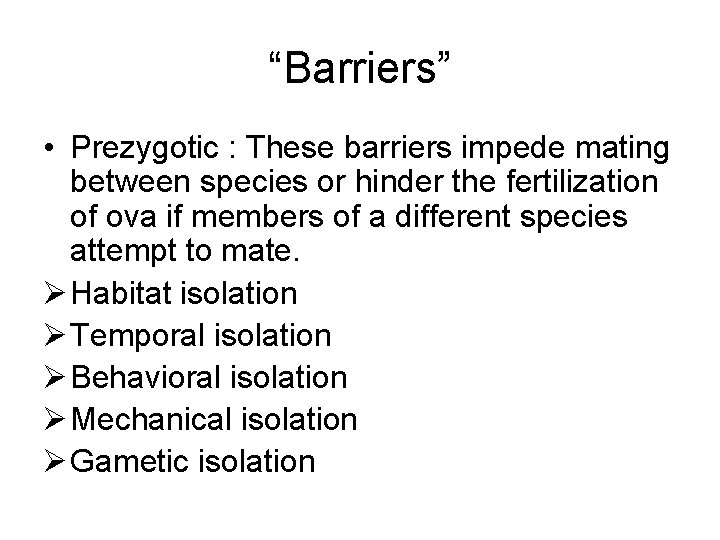 “Barriers”

• Prezygotic : These barriers impede mating between species or hinder the fertilization of ova if members of a different species attempt to mate.

➢ Habitat isolation
➢ Temporal isolation
➢ Behavioral isolation
➢ Mechanical isolation
➢ Gametic isolation